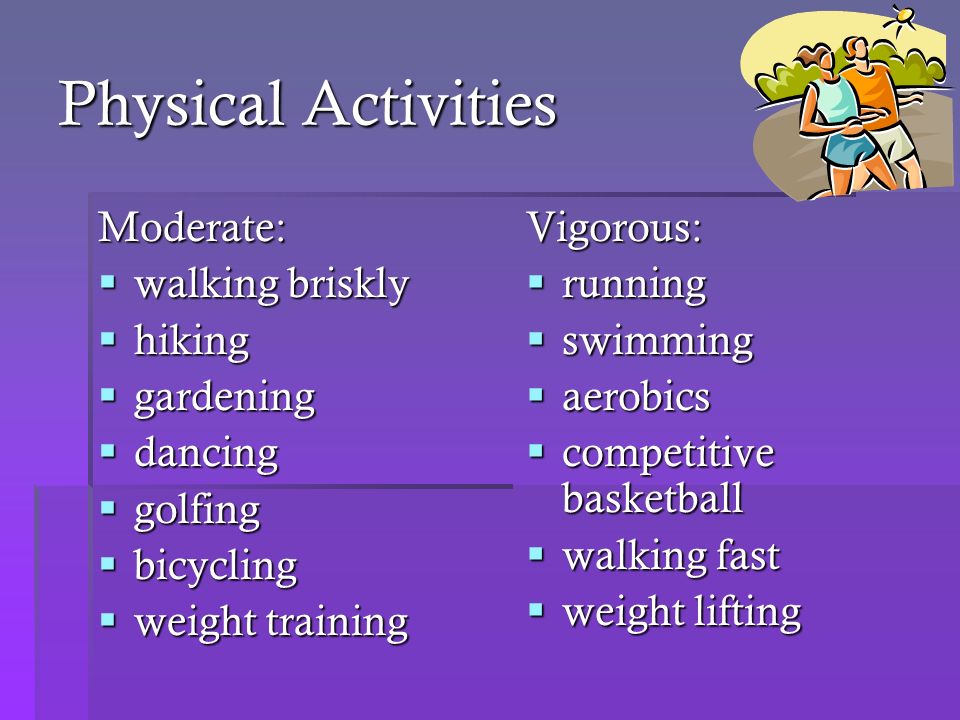 Physical Activities

Moderate:
- walking briskly
- hiking
- gardening
- dancing
- golfing
- bicycling
- weight training

Vigorous:
- running
- swimming
- aerobics
- competitive basketball
- walking fast
- weight lifting